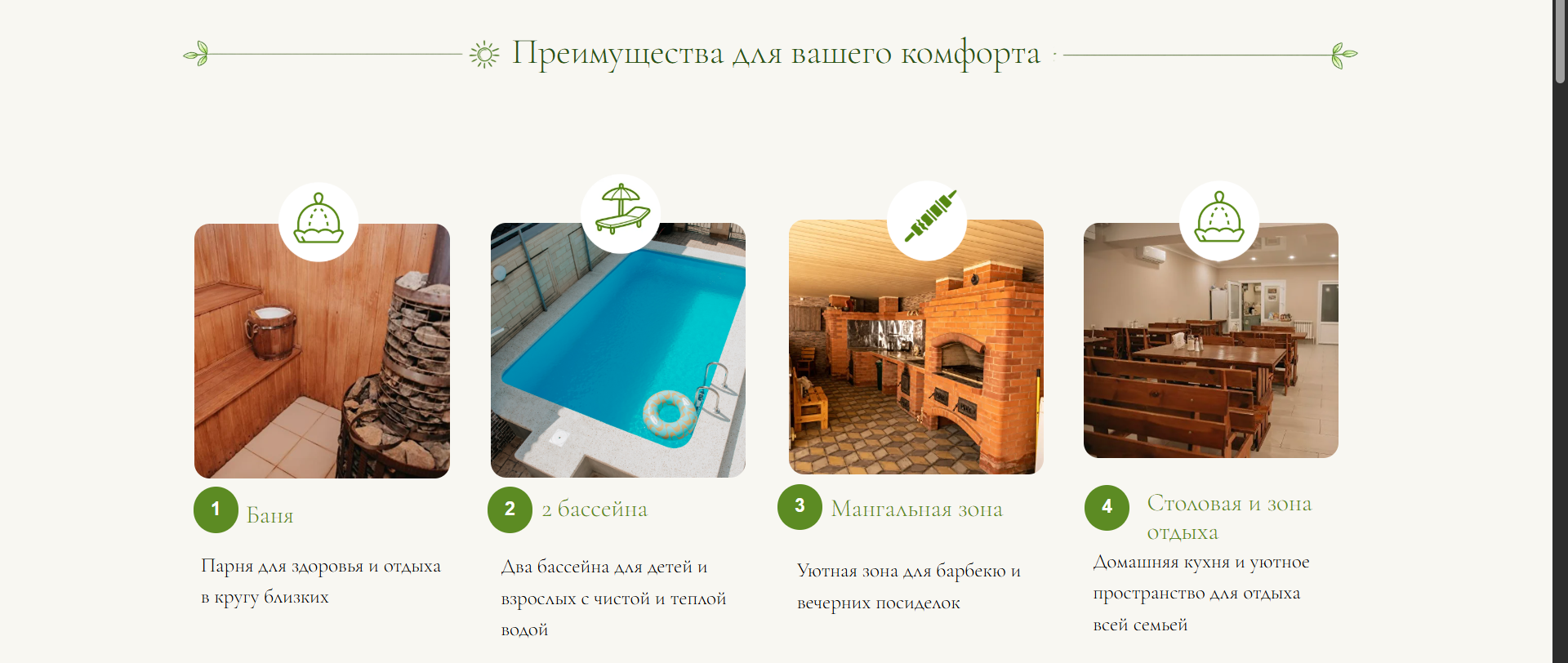 Преимущества для вашего комфорта

1 Баня

Парня для здоровья и отдыха в кругу близких

2 2 бассейна

Два бассейна для детей и взрослых с чистой и теплой водой

3 Мангальная зона

Уютная зона для барбекю и вечерних посиделок

4 Столовая и зона отдыха

Домашняя кухня и уютное пространство для отдыха всей семьей